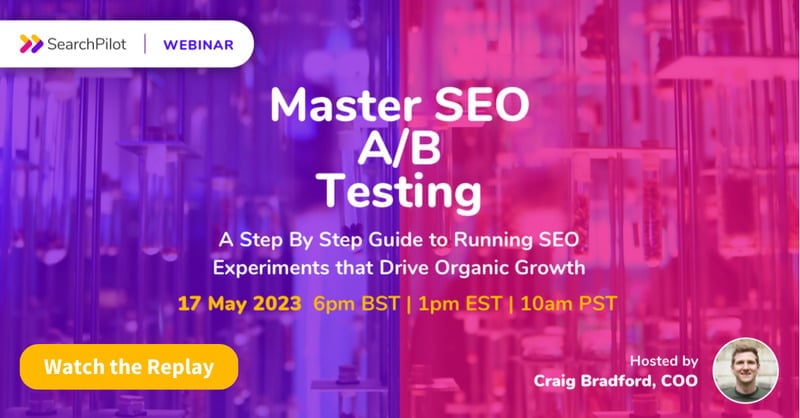 SearchPilot | WEBINAR

Master SEO A/B Testing

A Step By Step Guide to Running SEO Experiments that Drive Organic Growth

17 May 2023 6pm BST | 1pm EST | 10am PST

Watch the Replay

Hosted by
Craig Bradford, COO